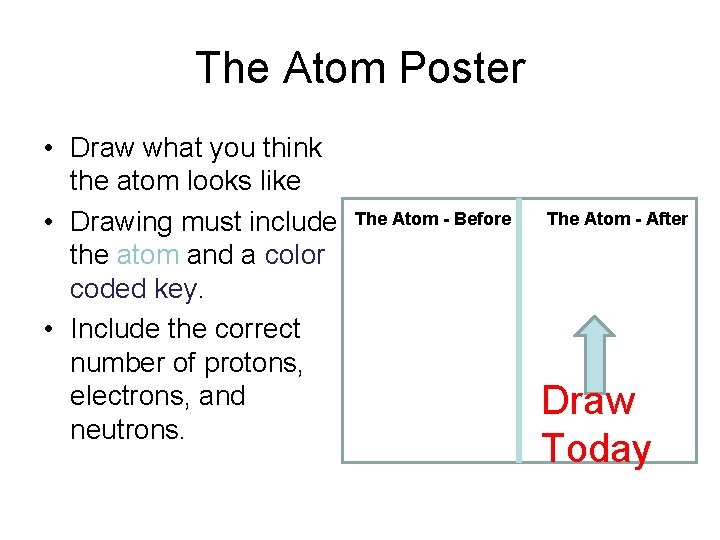 The Atom Poster

• Draw what you think the atom looks like
• Drawing must include the atom and a color coded key.
• Include the correct number of protons, electrons, and neutrons.

The Atom - Before

The Atom - After

Draw Today